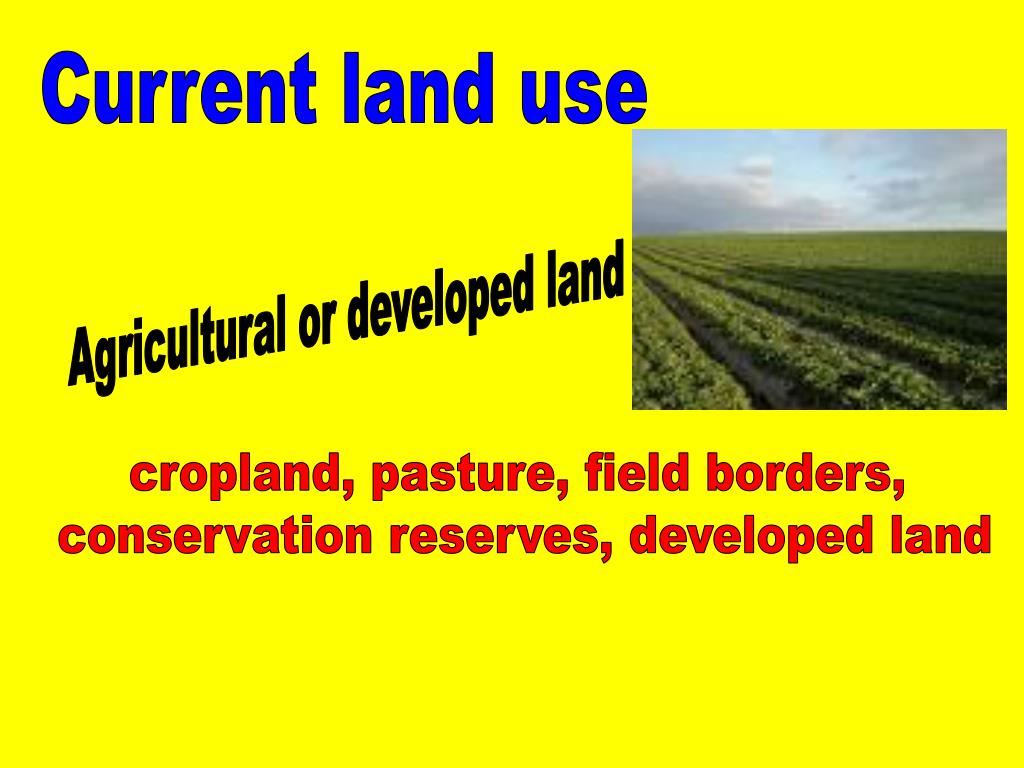 Current land use

Agricultural or developed land

cropland, pasture, field borders, conservation reserves, developed land